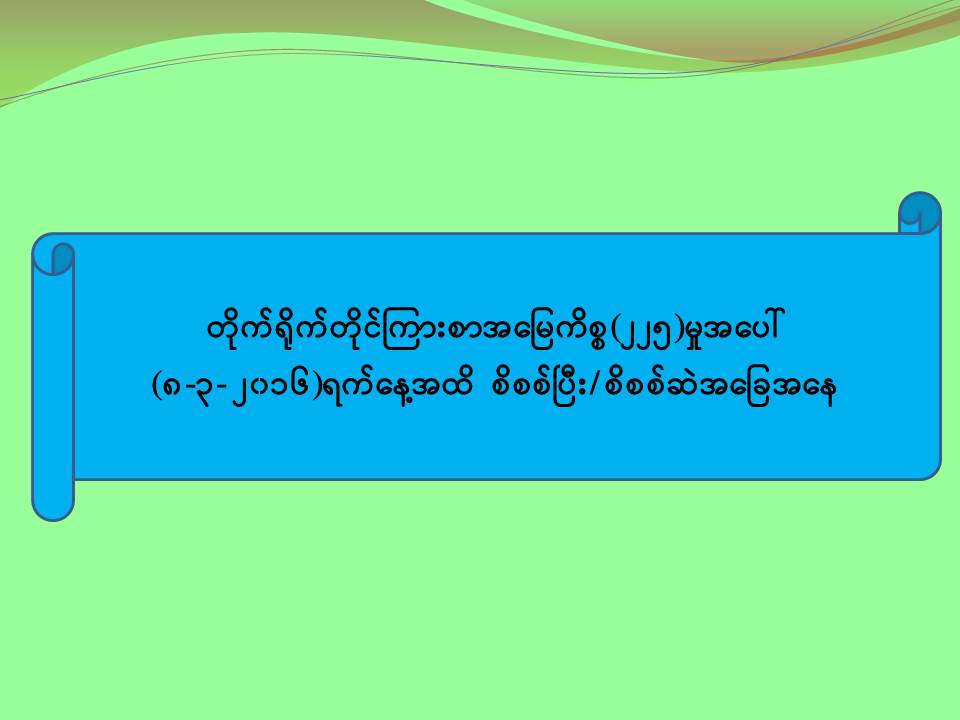 တိုက်ရိုက်တိုင်ကြားစာအမြေကိစ္စ(၂၂၅)မှုအပေါ်
(၈-၃-၂၀၁၆)ရက်နေ့အထိ စိစစ်ပြီး/စိစစ်ဆဲအခြေအနေ